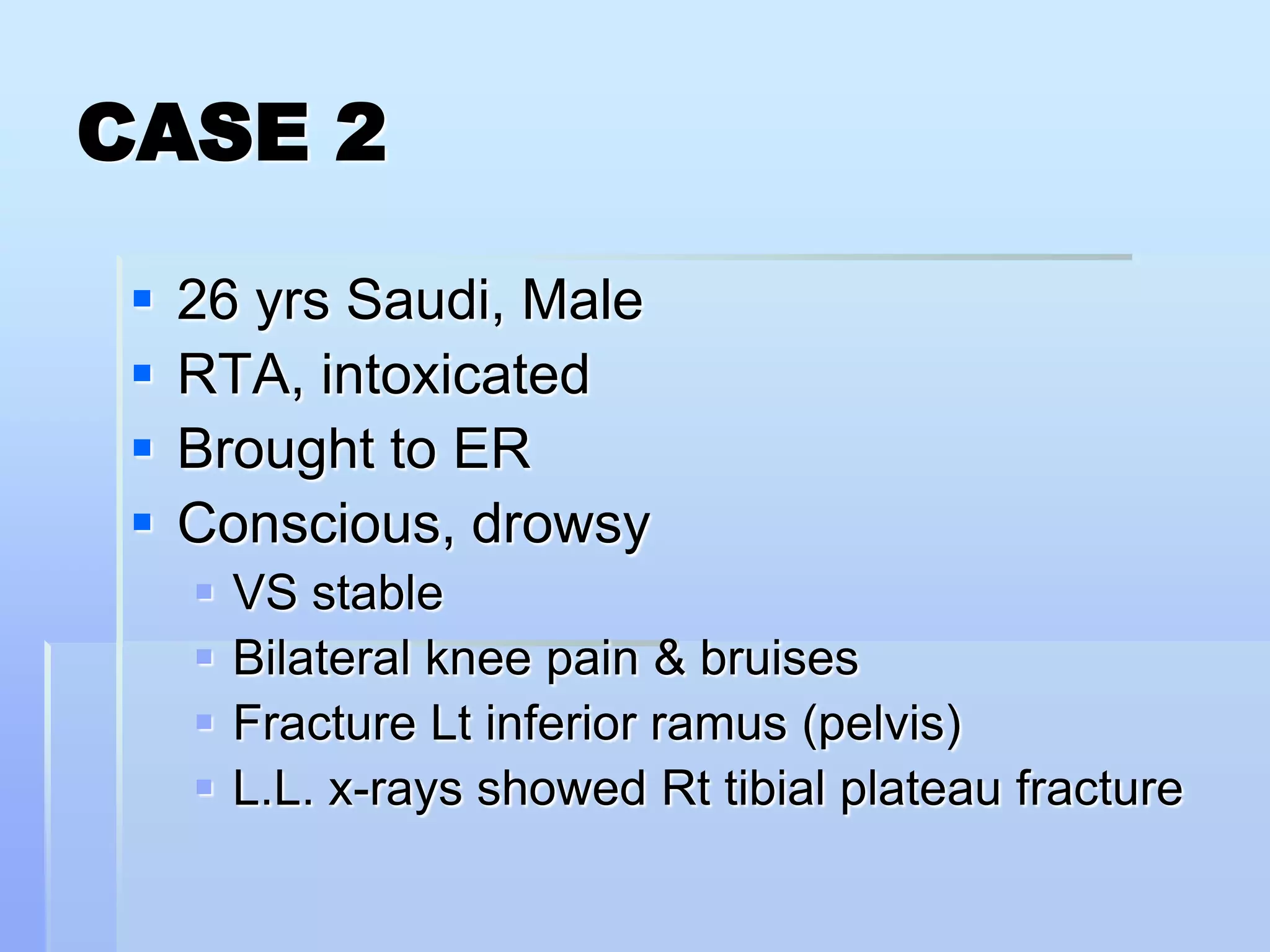 CASE 2

- 26 yrs Saudi, Male
- RTA, intoxicated
- Brought to ER
- Conscious, drowsy
  - VS stable
  - Bilateral knee pain & bruises
  - Fracture Lt inferior ramus (pelvis)
  - L.L. x-rays showed Rt tibial plateau fracture